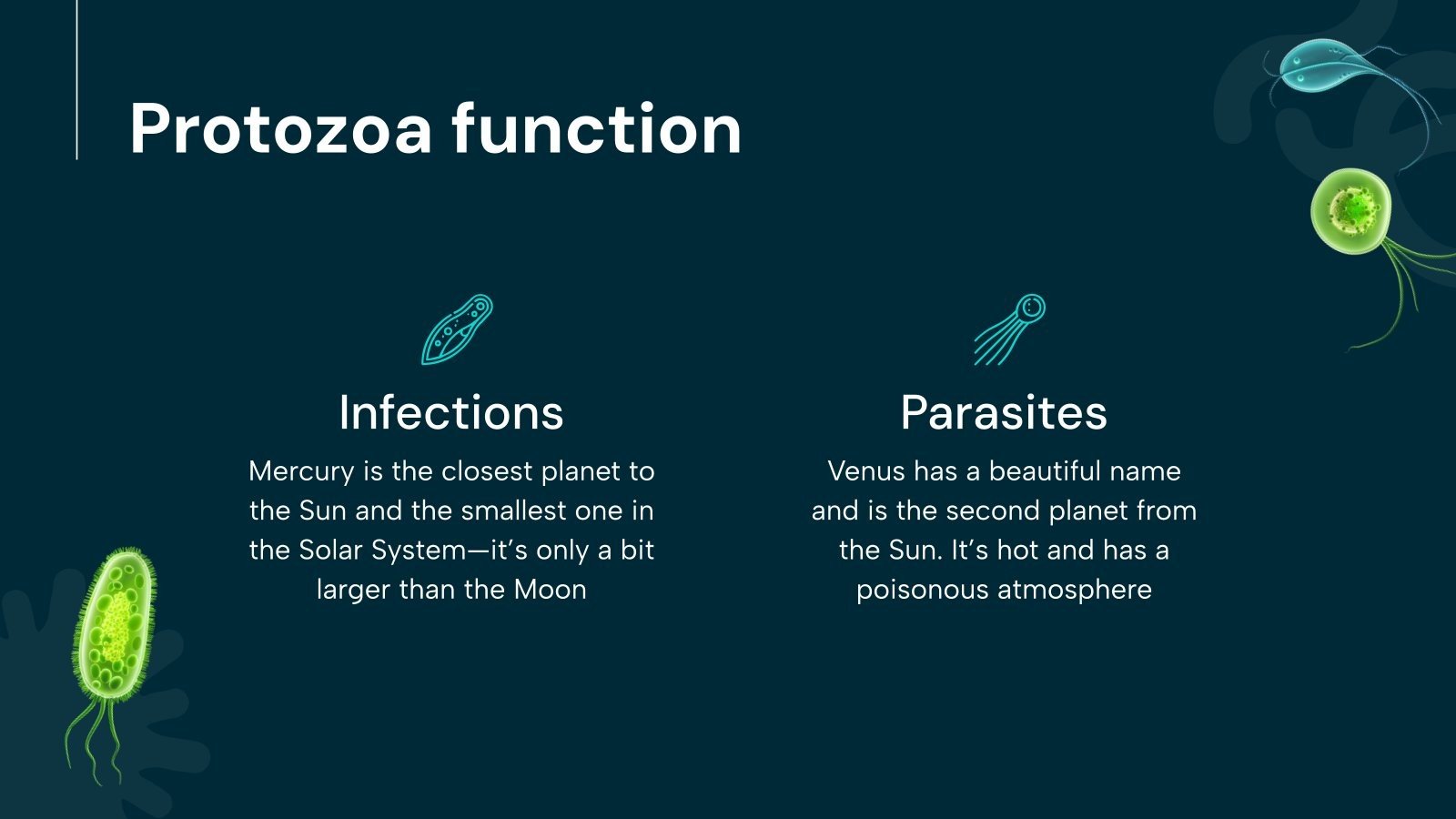 Protozoa function

Infections

Mercury is the closest planet to the Sun and the smallest one in the Solar System—it's only a bit larger than the Moon

Parasites

Venus has a beautiful name and is the second planet from the Sun. It's hot and has a poisonous atmosphere